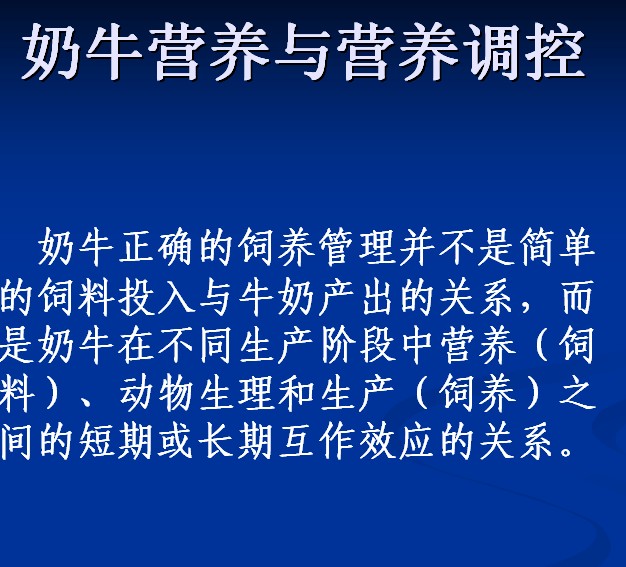 奶牛营养与营养调控

奶牛正确的饲养管理并不是简单的饲料投入与牛奶产出的关系，而是奶牛在不同生产阶段中营养（饲料）、动物生理和生产（饲养）之间的短期或长期互作效应的关系。